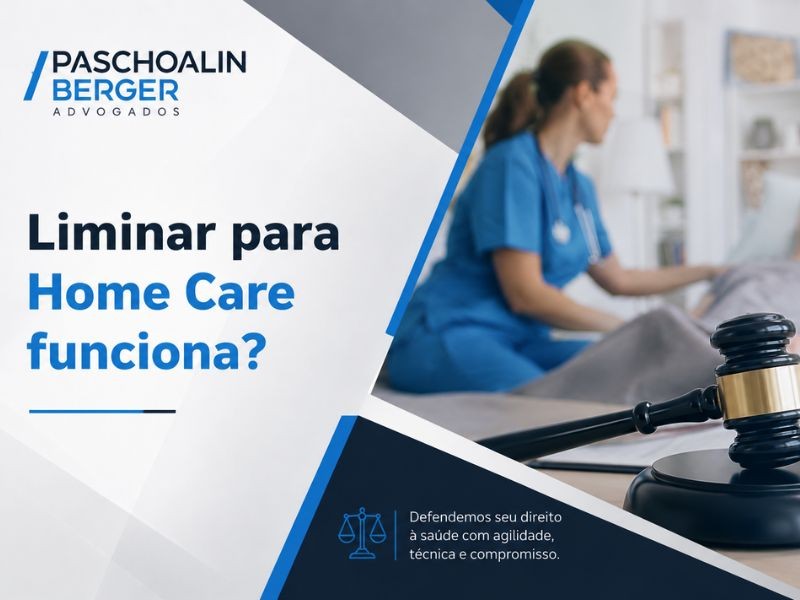 PASCHOALIN
BERGER
ADVOGADOS

Liminar para Home Care funciona?

Defendemos seu direito à saúde com agilidade, técnica e compromisso.